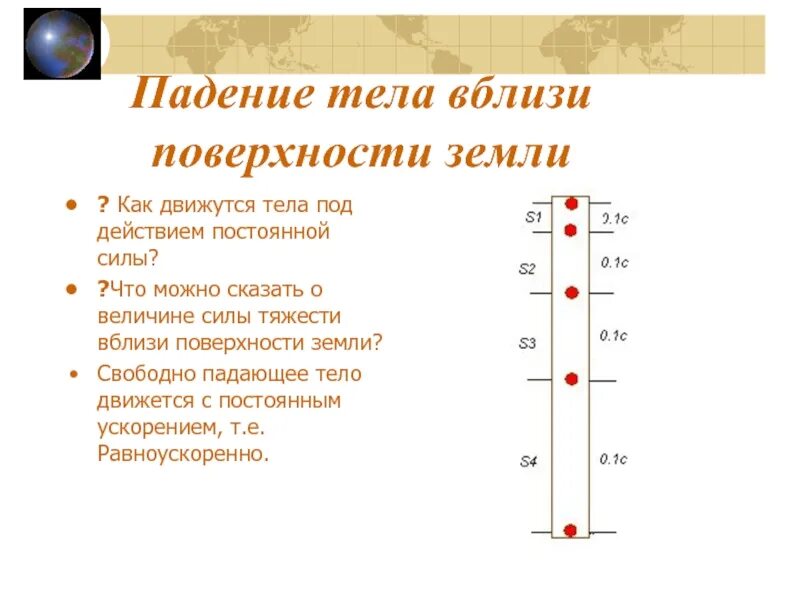 Падение тела вблизи поверхности земли

• ? Как движутся тела под действием постоянной силы?

• ?Что можно сказать о величине силы тяжести вблизи поверхности земли?

• Свободно падающее тело движется с постоянным ускорением, т.е. Равноускоренно.

S1
0.1c
S2
0.1c
S3
0.1c
S4
0.1c